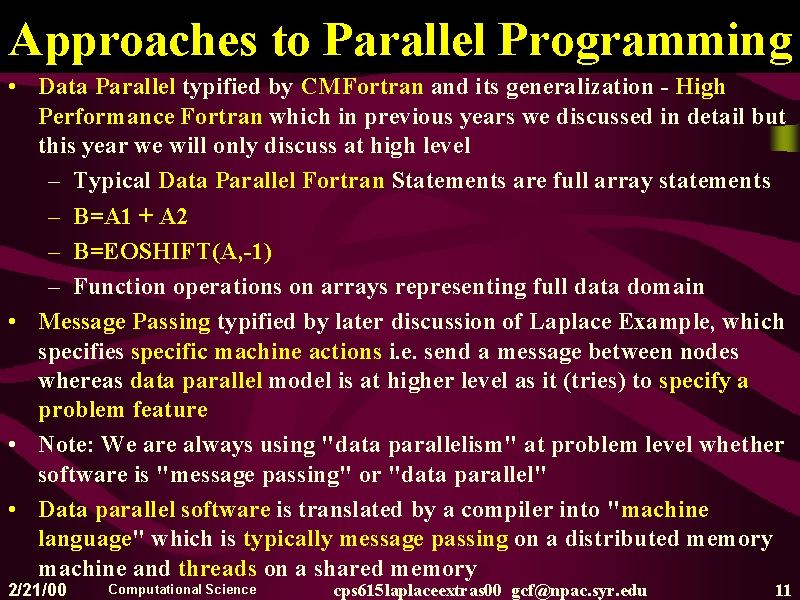 Approaches to Parallel Programming

• Data Parallel typified by CMFortran and its generalization - High Performance Fortran which in previous years we discussed in detail but this year we will only discuss at high level
– Typical Data Parallel Fortran Statements are full array statements
– B=A1 + A2
– B=EOSHIFT(A,-1)
– Function operations on arrays representing full data domain
• Message Passing typified by later discussion of Laplace Example, which specifies specific machine actions i.e. send a message between nodes whereas data parallel model is at higher level as it (tries) to specify a problem feature
• Note: We are always using "data parallelism" at problem level whether software is "message passing" or "data parallel"
• Data parallel software is translated by a compiler into "machine language" which is typically message passing on a distributed memory machine and threads on a shared memory

2/21/00 Computational Science cps615laplaceextras00 gcf@npac.syr.edu 11